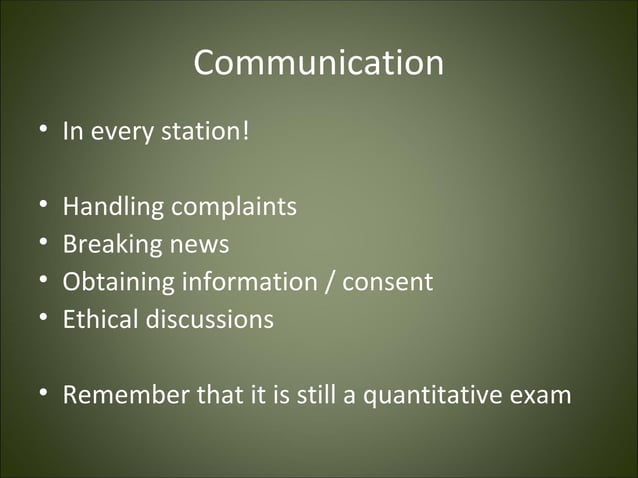 Communication

• In every station!

• Handling complaints
• Breaking news
• Obtaining information / consent
• Ethical discussions

• Remember that it is still a quantitative exam